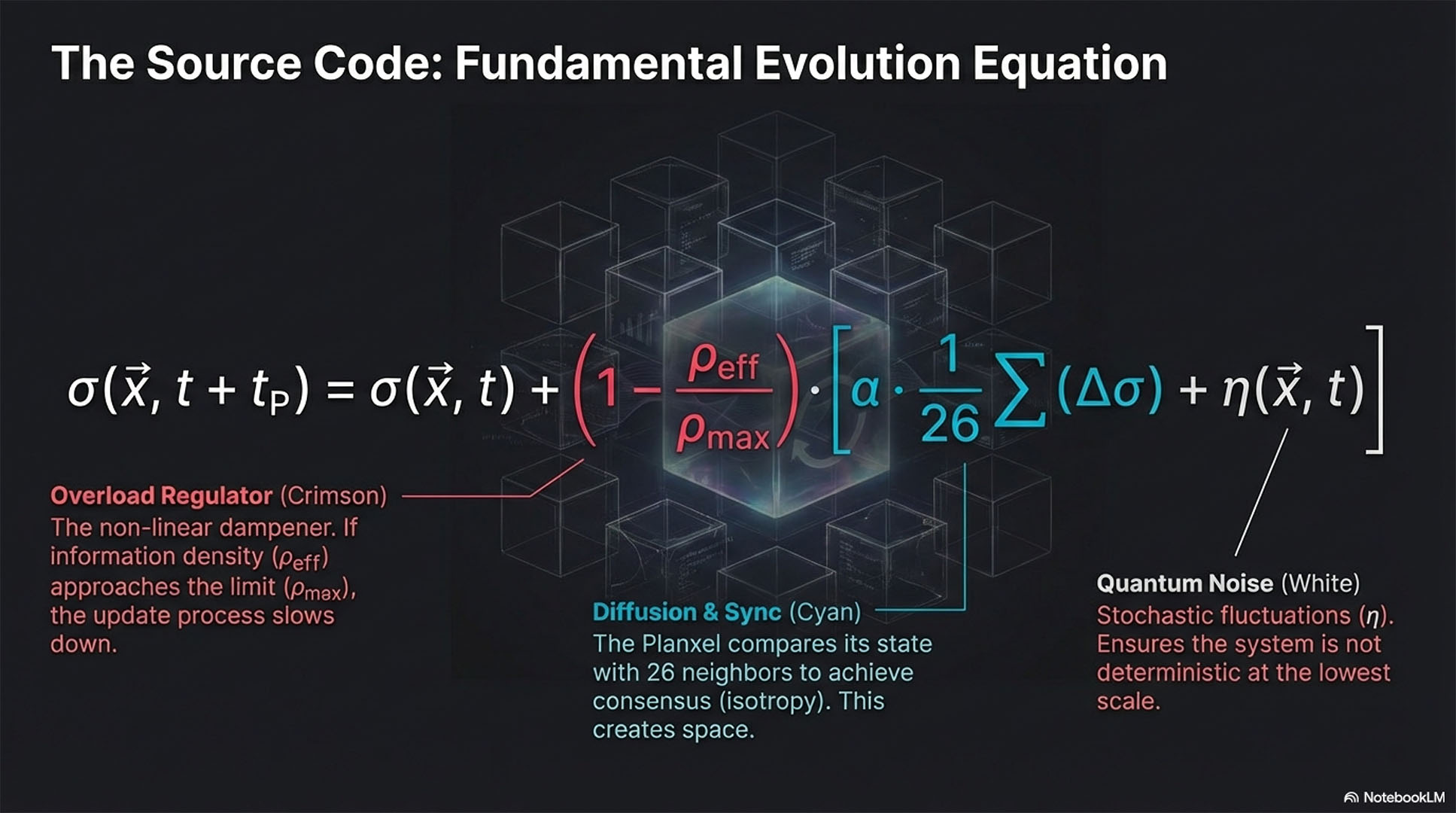 The Source Code: Fundamental Evolution Equation

$\sigma(\vec{x}, t + t_P) = \sigma(\vec{x}, t) + \left(1 - \frac{\rho_{eff}}{\rho_{max}}\right) \cdot \left[\alpha \cdot \frac{1}{26} \sum (\Delta\sigma) + \eta(\vec{x}, t)\right]$

Overload Regulator (Crimson)
The non-linear dampener. If information density ($\rho_{eff}$) approaches the limit ($\rho_{max}$), the update process slows down.

Diffusion & Sync (Cyan)
The Planxel compares its state with 26 neighbors to achieve consensus (isotropy). This creates space.

Quantum Noise (White)
Stochastic fluctuations ($\eta$). Ensures the system is not deterministic at the lowest scale.

NotebookLM